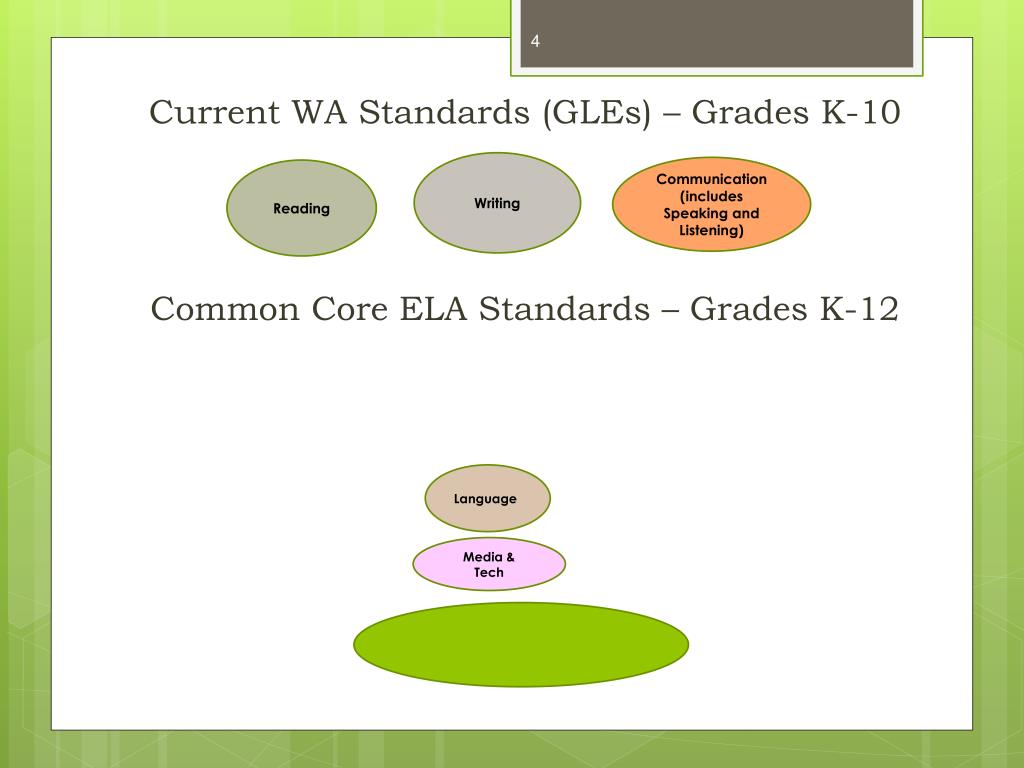 4

Current WA Standards (GLEs) – Grades K-10

Reading

Writing

Communication (includes Speaking and Listening)

Common Core ELA Standards – Grades K-12

Language

Media & Tech